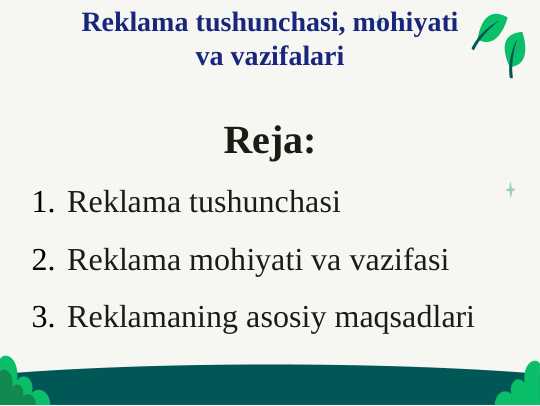 Reklama tushunchasi, mohiyati va vazifalari

Reja:

1. Reklama tushunchasi
2. Reklama mohiyati va vazifasi
3. Reklamaning asosiy maqsadlari